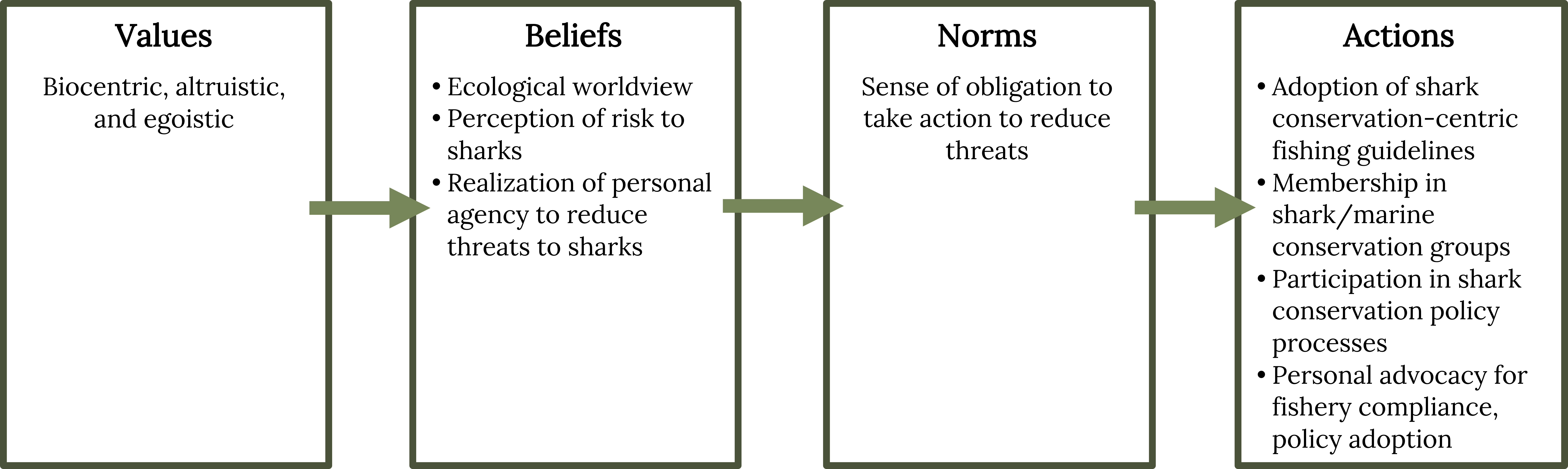 Values

Biocentric, altruistic, and egoistic

Beliefs

• Ecological worldview
• Perception of risk to sharks
• Realization of personal agency to reduce threats to sharks

Norms

Sense of obligation to take action to reduce threats

Actions

• Adoption of shark conservation-centric fishing guidelines
• Membership in shark/marine conservation groups
• Participation in shark conservation policy processes
• Personal advocacy for fishery compliance, policy adoption